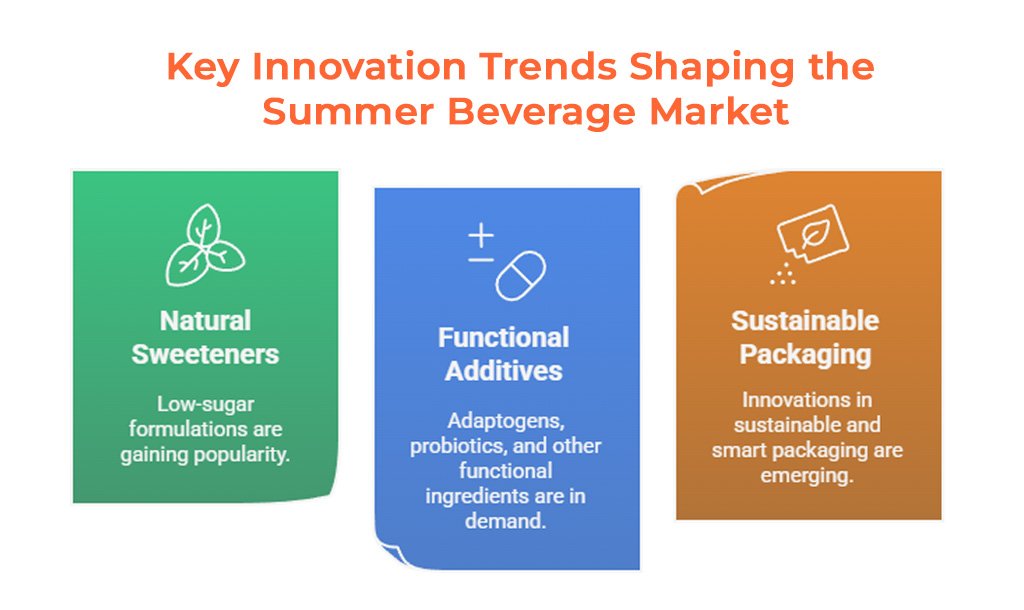 Key Innovation Trends Shaping the Summer Beverage Market

Natural Sweeteners

Low-sugar formulations are gaining popularity.

Functional Additives

Adaptogens, probiotics, and other functional ingredients are in demand.

Sustainable Packaging

Innovations in sustainable and smart packaging are emerging.